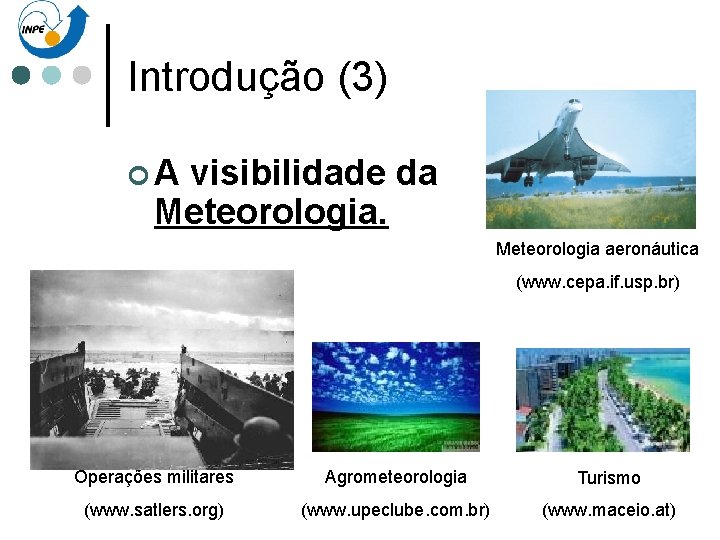 INPE

Introdução (3)

A visibilidade da Meteorologia.

Meteorologia aeronáutica
(www.cepa.if.usp.br)

Operações militares
(www.satlers.org)

Agrometeorologia
(www.upeclube.com.br)

Turismo
(www.maceio.at)